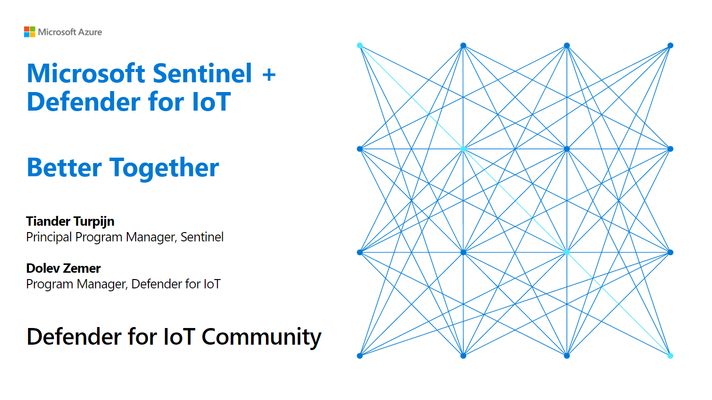 Microsoft Azure

Microsoft Sentinel + Defender for IoT

Better Together

Tiander Turpijn
Principal Program Manager, Sentinel

Dolev Zemer
Program Manager, Defender for IoT

Defender for IoT Community